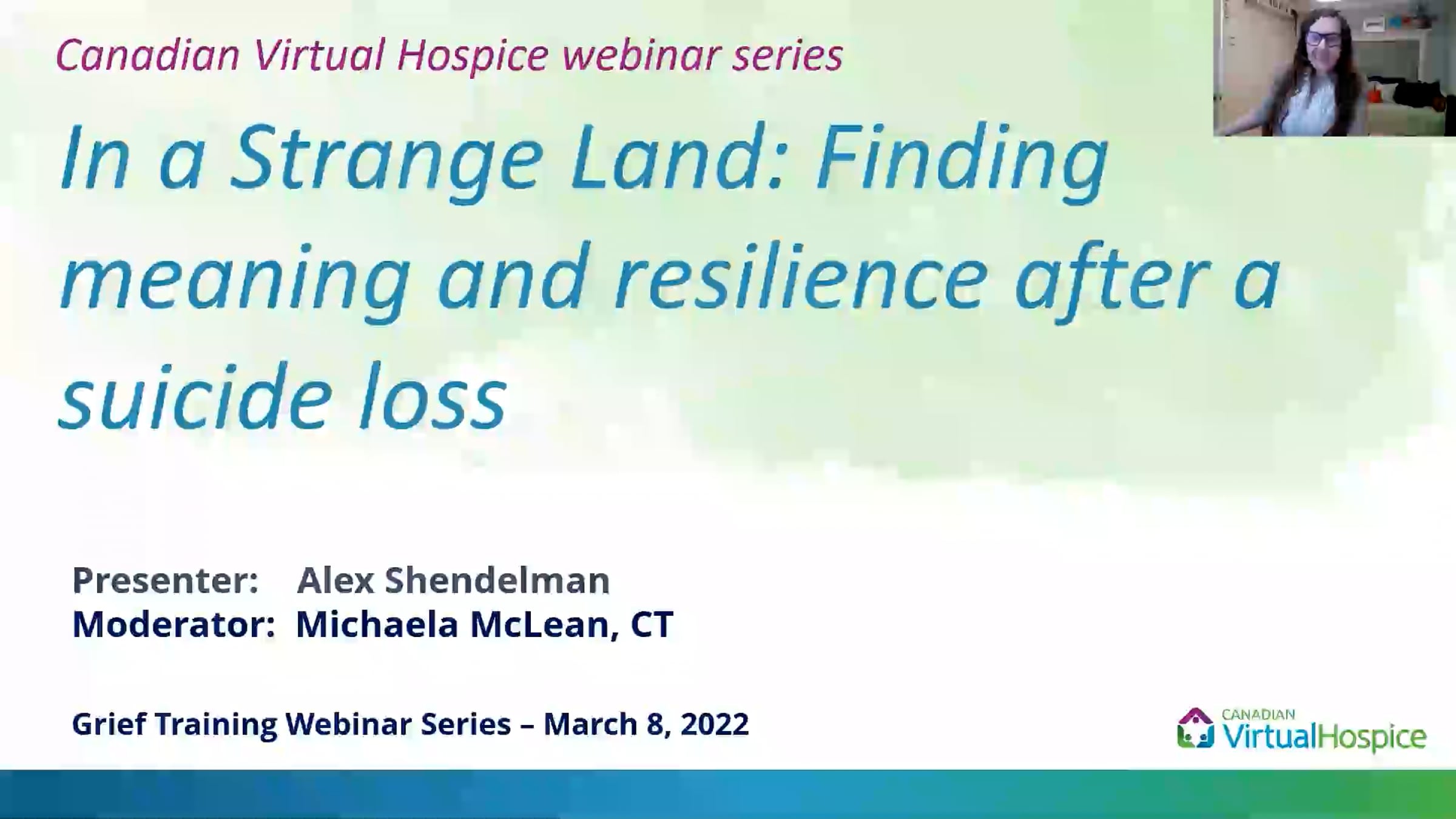 Canadian Virtual Hospice webinar series

In a Strange Land: Finding meaning and resilience after a suicide loss

Presenter: Alex Shendelman
Moderator: Michaela McLean, CT

Grief Training Webinar Series – March 8, 2022

CANADIAN
VirtualHospice